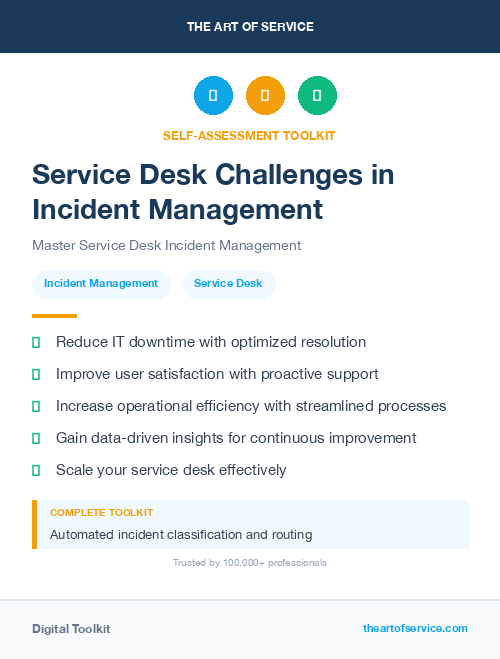 THE ART OF SERVICE

SELF-ASSESSMENT TOOLKIT

Service Desk Challenges in Incident Management

Master Service Desk Incident Management

Incident Management

Service Desk

Reduce IT downtime with optimized resolution

Improve user satisfaction with proactive support

Increase operational efficiency with streamlined processes

Gain data-driven insights for continuous improvement

Scale your service desk effectively

COMPLETE TOOLKIT

Automated incident classification and routing

Trusted by 100,000+ professionals

Digital Toolkit

theartofservice.com